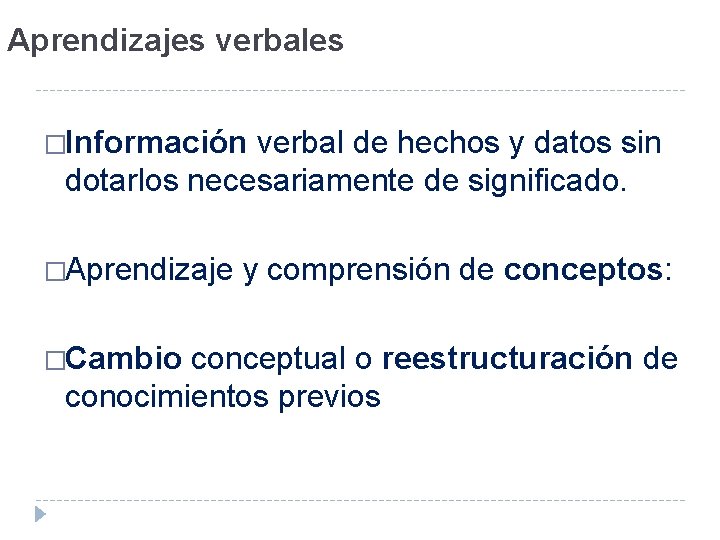 Aprendizajes verbales

□Información verbal de hechos y datos sin dotarlos necesariamente de significado.

□Aprendizaje y comprensión de conceptos:

□Cambio conceptual o reestructuración de conocimientos previos